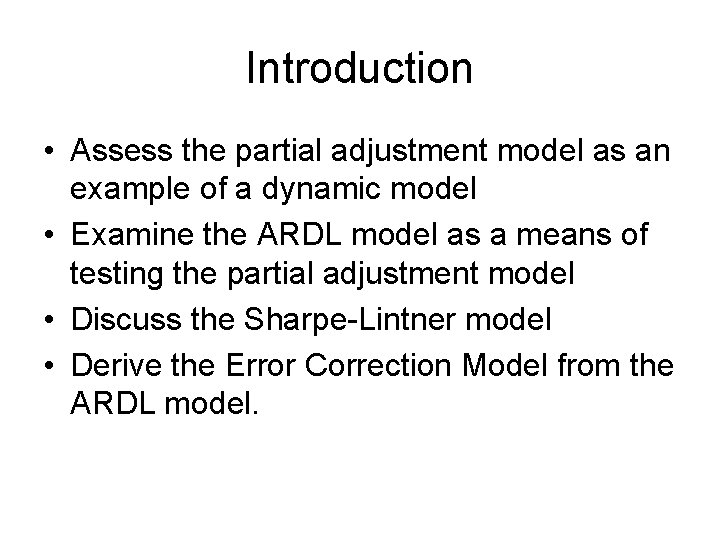 Introduction

• Assess the partial adjustment model as an example of a dynamic model
• Examine the ARDL model as a means of testing the partial adjustment model
• Discuss the Sharpe-Lintner model
• Derive the Error Correction Model from the ARDL model.